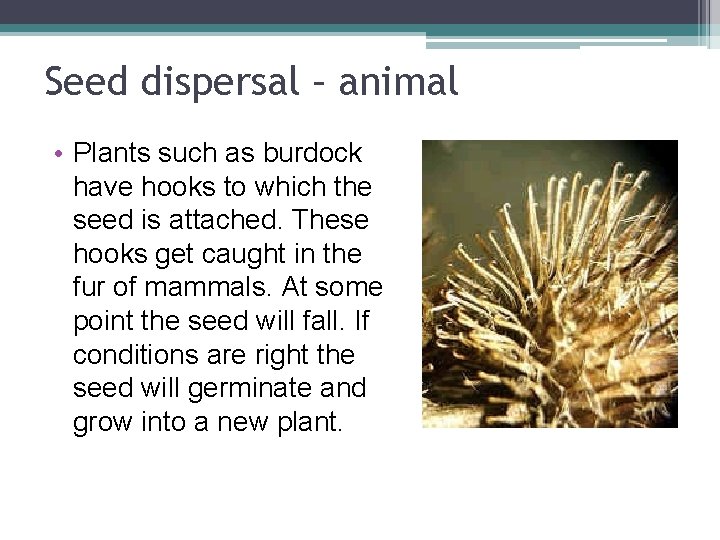 Seed dispersal – animal

• Plants such as burdock have hooks to which the seed is attached. These hooks get caught in the fur of mammals. At some point the seed will fall. If conditions are right the seed will germinate and grow into a new plant.